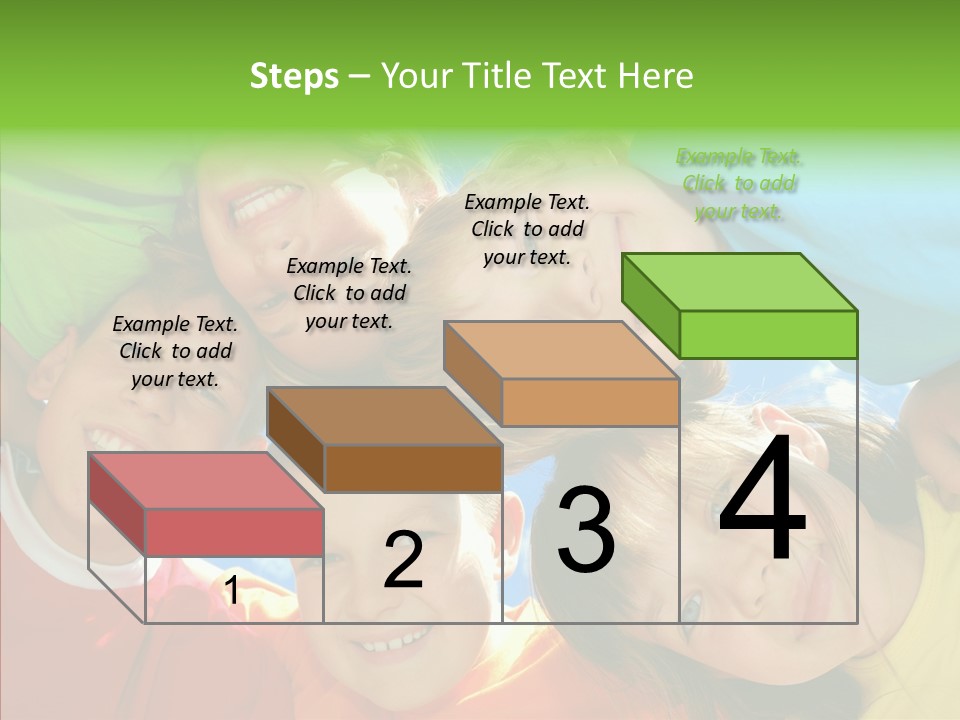 Steps – Your Title Text Here

Example Text. Click to add your text.

Example Text. Click to add your text.

Example Text. Click to add your text.

Example Text. Click to add your text.

1

2

3

4